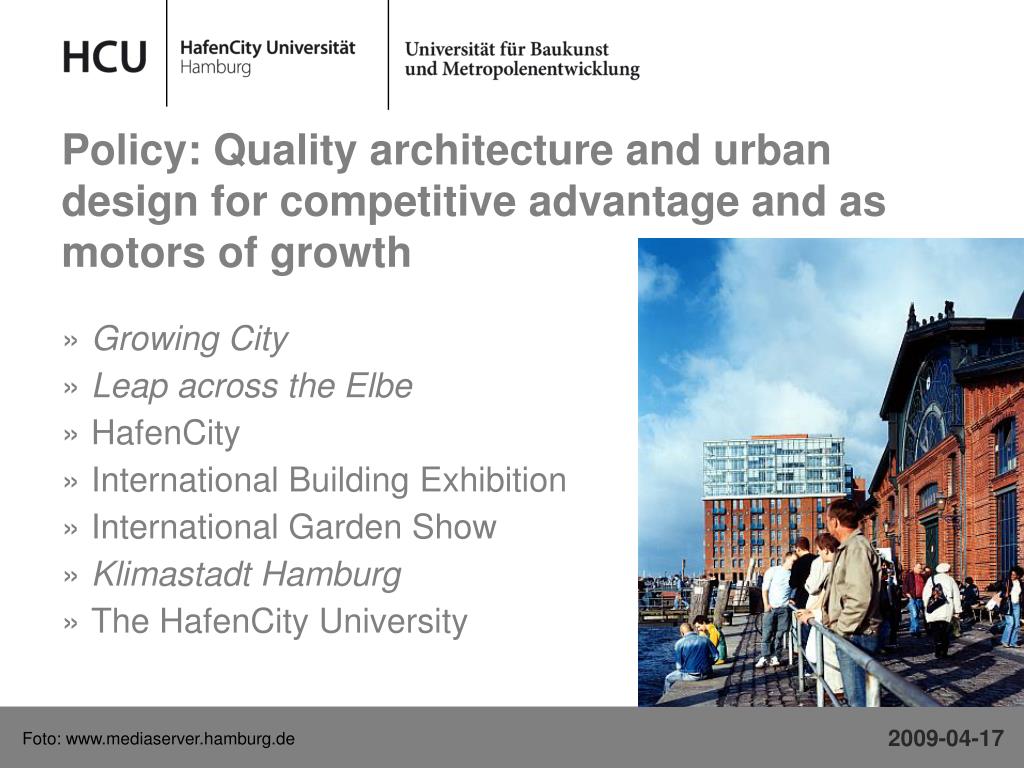 HCU HafenCity Universität Hamburg

Universität für Baukunst und Metropolenentwicklung

Policy: Quality architecture and urban design for competitive advantage and as motors of growth

» Growing City
» Leap across the Elbe
» HafenCity
» International Building Exhibition
» International Garden Show
» Klimastadt Hamburg
» The HafenCity University

Foto: www.mediaserver.hamburg.de

2009-04-17